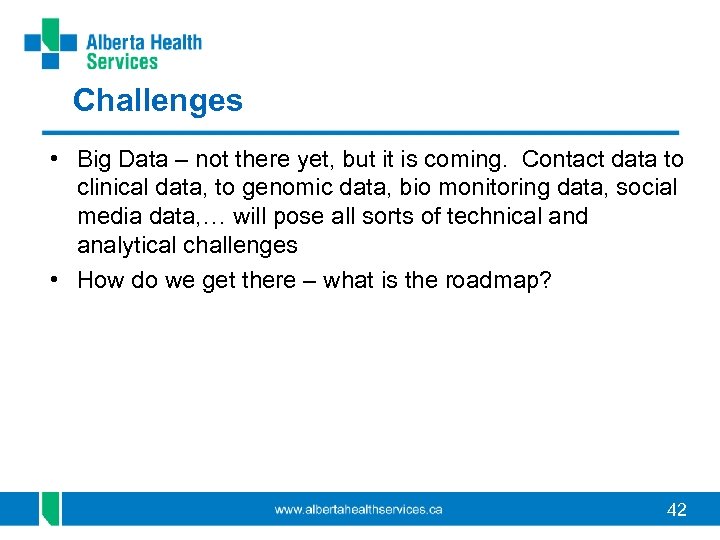 Alberta Health Services

Challenges

• Big Data – not there yet, but it is coming. Contact data to clinical data, to genomic data, bio monitoring data, social media data,… will pose all sorts of technical and analytical challenges
• How do we get there – what is the roadmap?

www.albertahealthservices.ca

42